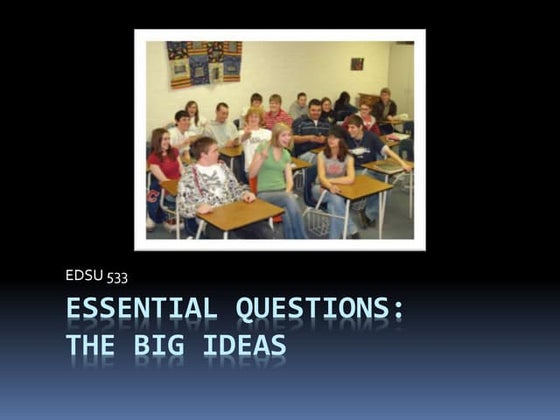 EDSU 533

ESSENTIAL QUESTIONS: THE BIG IDEAS